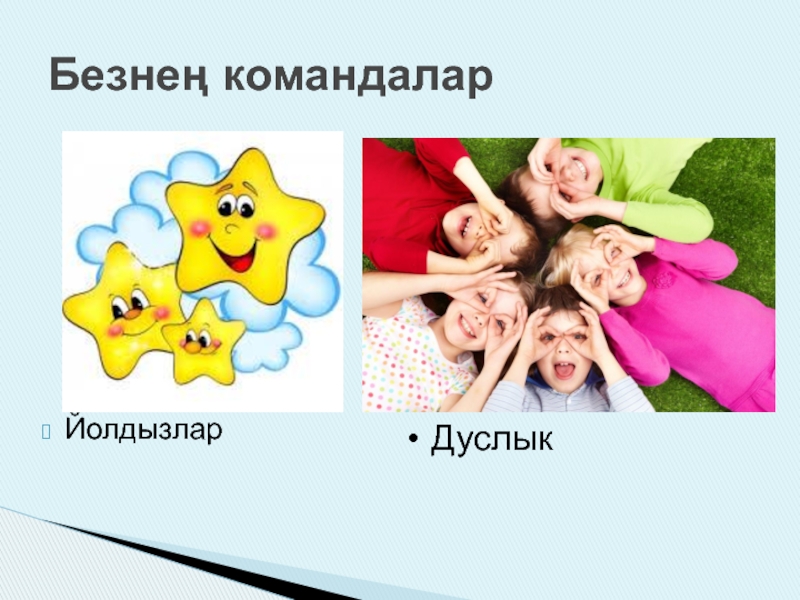 Безнең командалар

Йолдызлар

• Дуслык